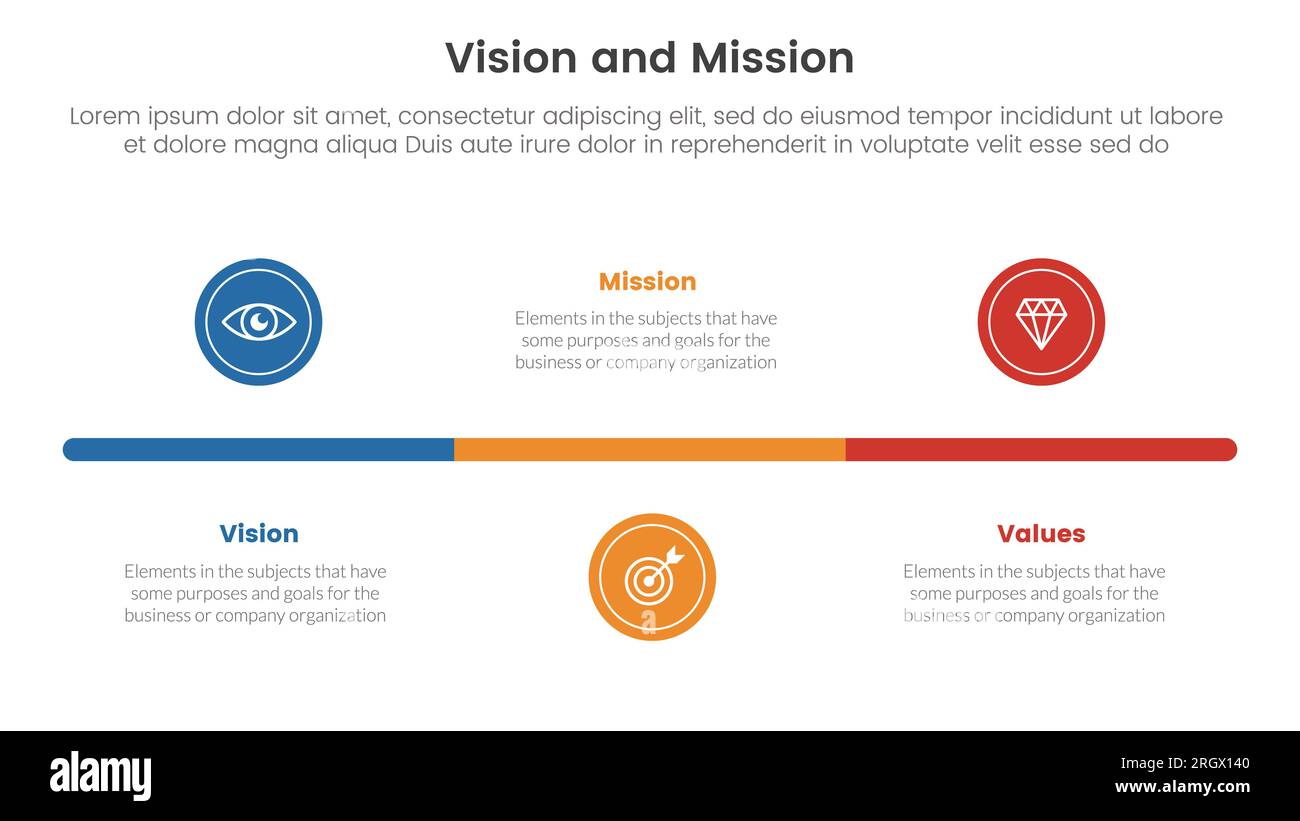 Vision and Mission

Lorem ipsum dolor sit amet, consectetur adipiscing elit, sed do eiusmod tempor incididunt ut labore et dolore magna aliqua Duis aute irure dolor in reprehenderit in voluptate velit esse sed do

Mission

Elements in the subjects that have some purposes and goals for the business or company organization

Vision

Elements in the subjects that have some purposes and goals for the business or company organization

Values

Elements in the subjects that have some purposes and goals for the business or company organization

alamy

2RGX140
www.alamy.com